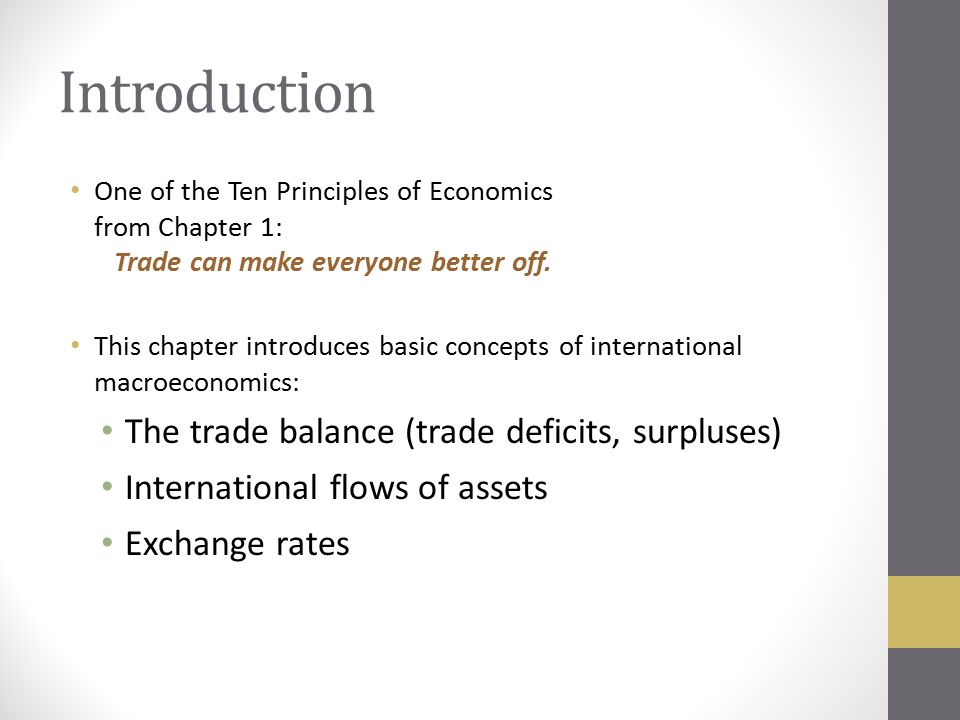 Introduction

• One of the Ten Principles of Economics from Chapter 1:
Trade can make everyone better off.

• This chapter introduces basic concepts of international macroeconomics:
• The trade balance (trade deficits, surpluses)
• International flows of assets
• Exchange rates